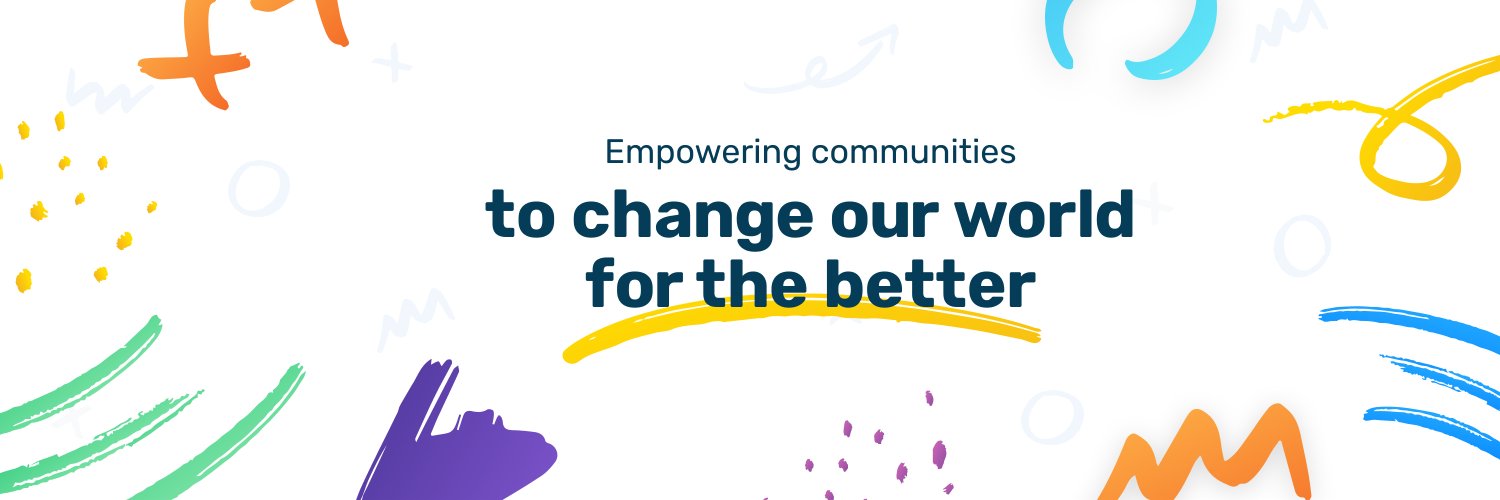 Empowering communities

to change our world for the better